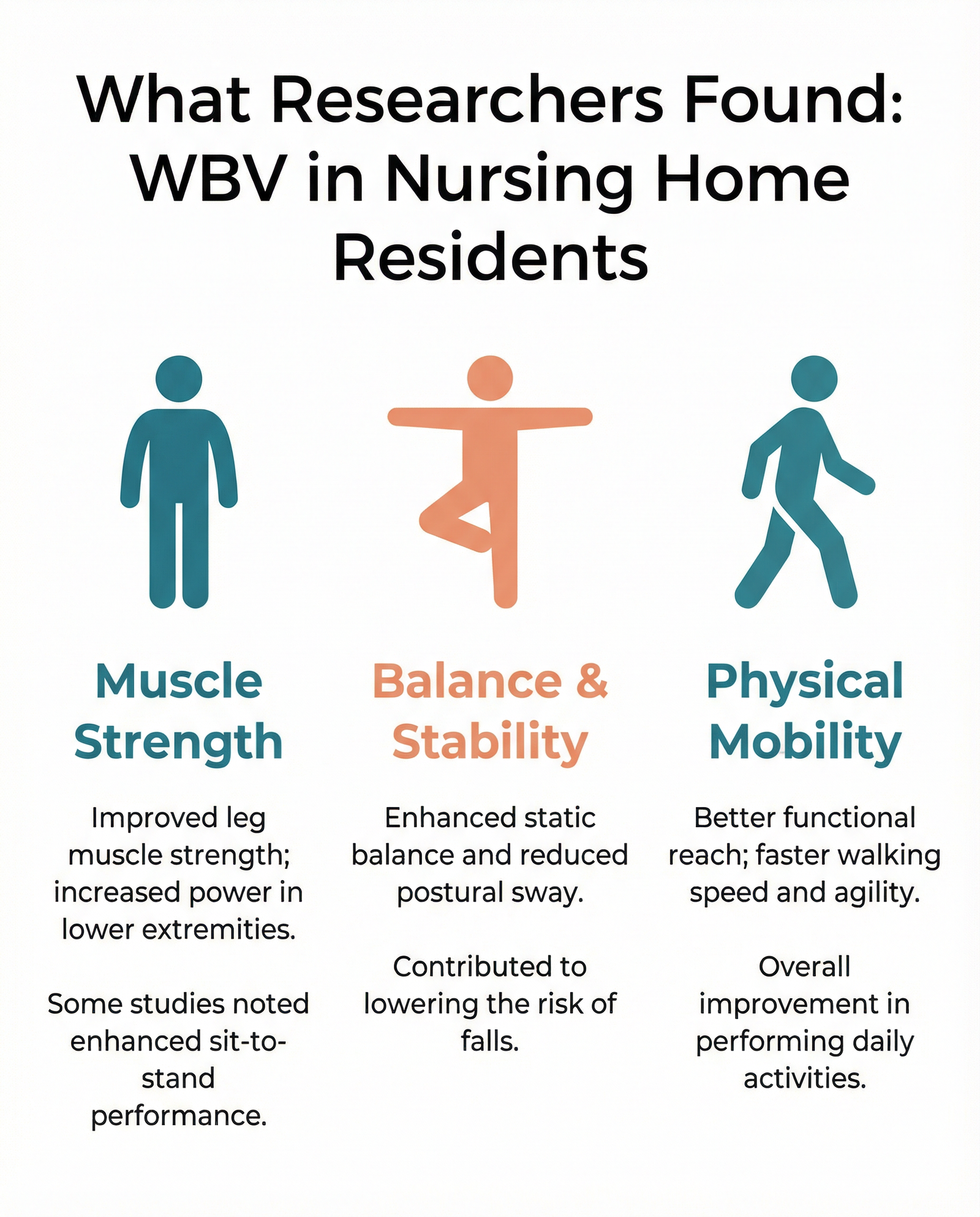 What Researchers Found: WBV in Nursing Home Residents

Muscle Strength

Improved leg muscle strength; increased power in lower extremities.

Some studies noted enhanced sit-to-stand performance.

Balance & Stability

Enhanced static balance and reduced postural sway.

Contributed to lowering the risk of falls.

Physical Mobility

Better functional reach; faster walking speed and agility.

Overall improvement in performing daily activities.